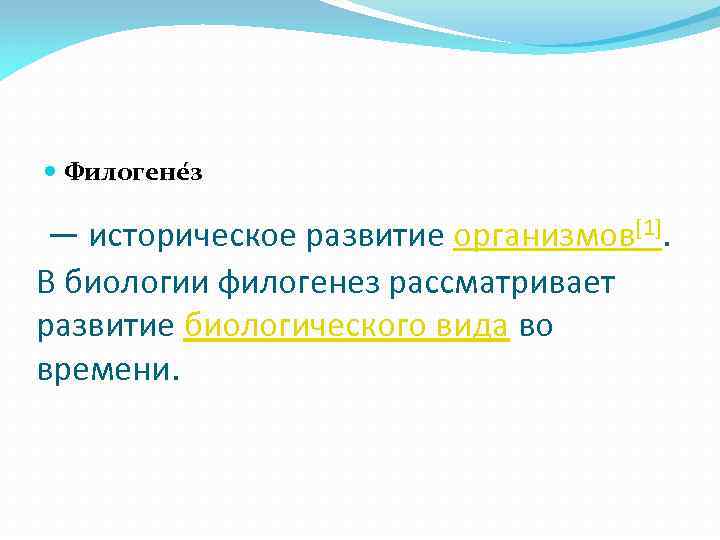 Филогене́з

— историческое развитие организмов[1]. В биологии филогенез рассматривает развитие биологического вида во времени.